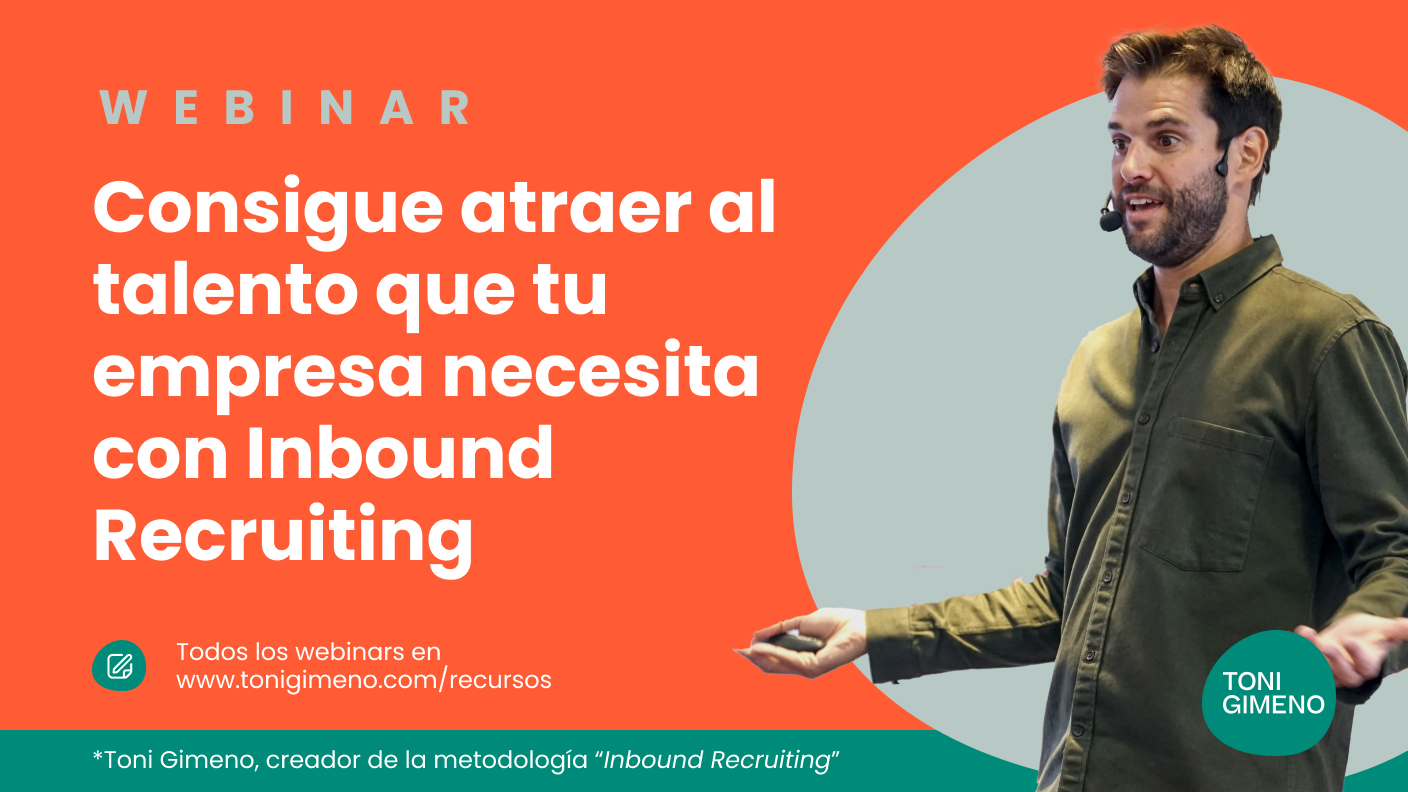 WEBINAR

Consigue atraer al talento que tu empresa necesita con Inbound Recruiting

Todos los webinars en www.tonigimeno.com/recursos

TONI GIMENO

*Toni Gimeno, creador de la metodología "Inbound Recruiting"